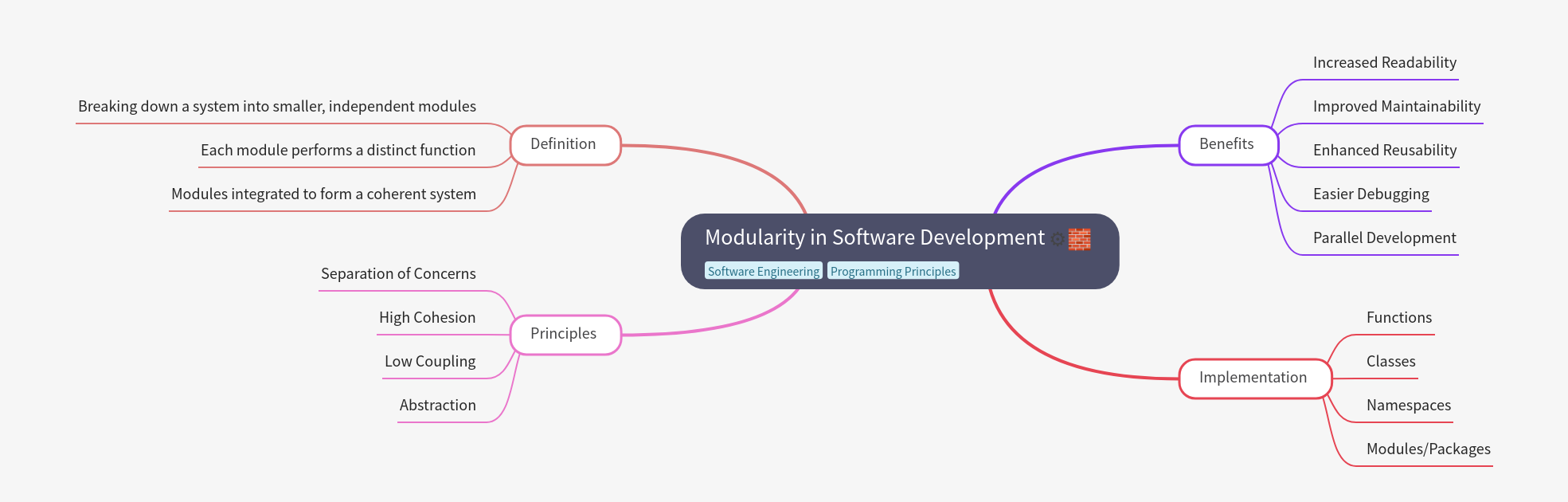 Modularity in Software Development ⚙️🧱

Software Engineering Programming Principles

Definition

Breaking down a system into smaller, independent modules

Each module performs a distinct function

Modules integrated to form a coherent system

Principles

Separation of Concerns

High Cohesion

Low Coupling

Abstraction

Benefits

Increased Readability

Improved Maintainability

Enhanced Reusability

Easier Debugging

Parallel Development

Implementation

Functions

Classes

Namespaces

Modules/Packages